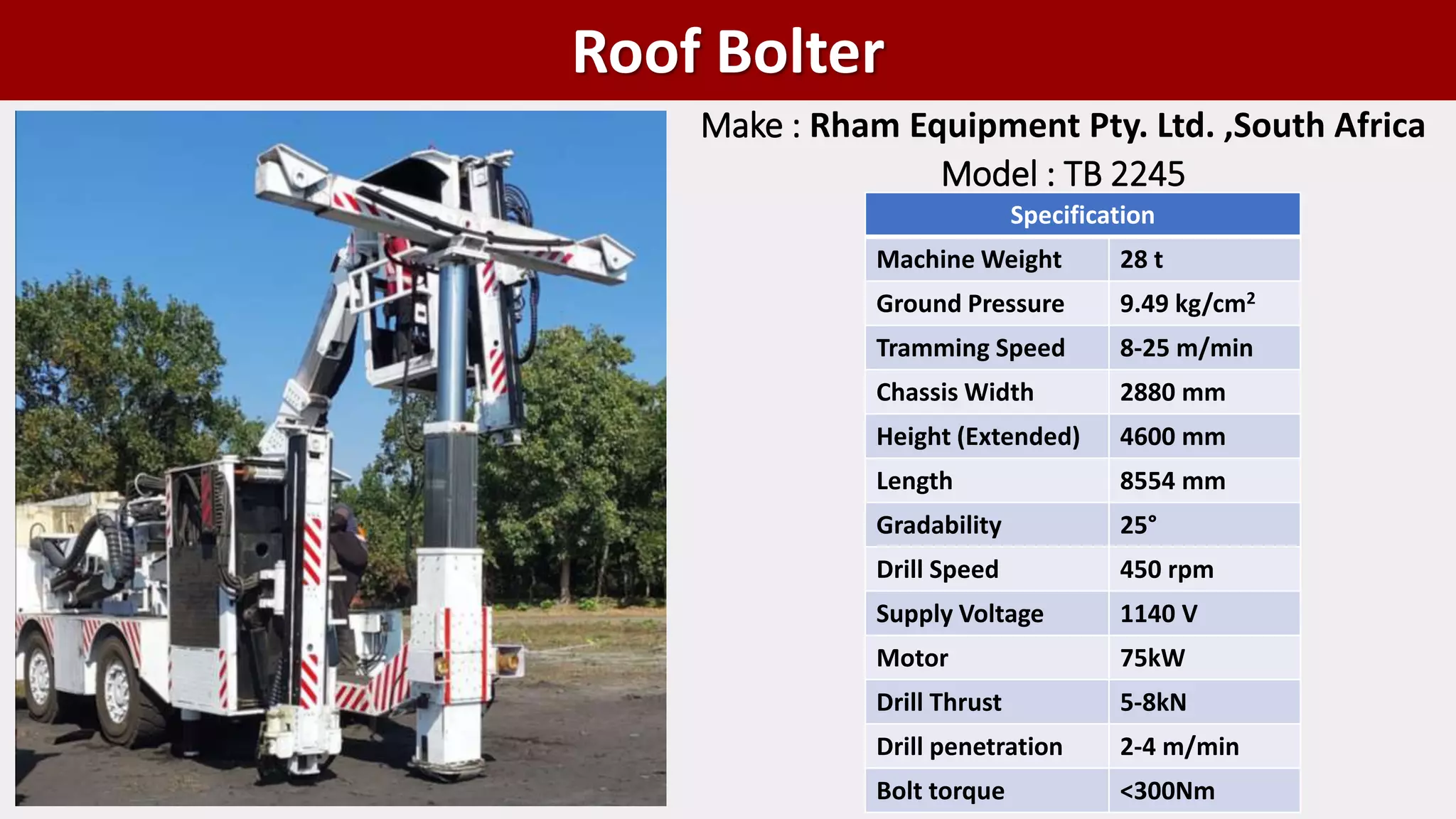 Roof Bolter

Make : Rham Equipment Pty. Ltd. ,South Africa

Model : TB 2245

| Specification | |
|---|---|
| Machine Weight | 28 t |
| Ground Pressure | 9.49 kg/cm$^2$ |
| Tramming Speed | 8-25 m/min |
| Chassis Width | 2880 mm |
| Height (Extended) | 4600 mm |
| Length | 8554 mm |
| Gradability | 25° |
| Drill Speed | 450 rpm |
| Supply Voltage | 1140 V |
| Motor | 75kW |
| Drill Thrust | 5-8kN |
| Drill penetration | 2-4 m/min |
| Bolt torque | <300Nm |